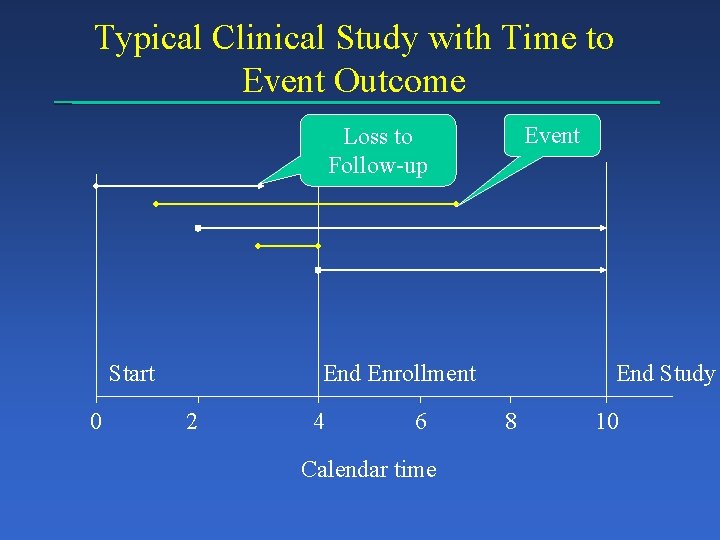 Typical Clinical Study with Time to Event Outcome

Loss to Follow-up

Event

Start

End Enrollment

End Study

0
2
4
6
8
10

Calendar time